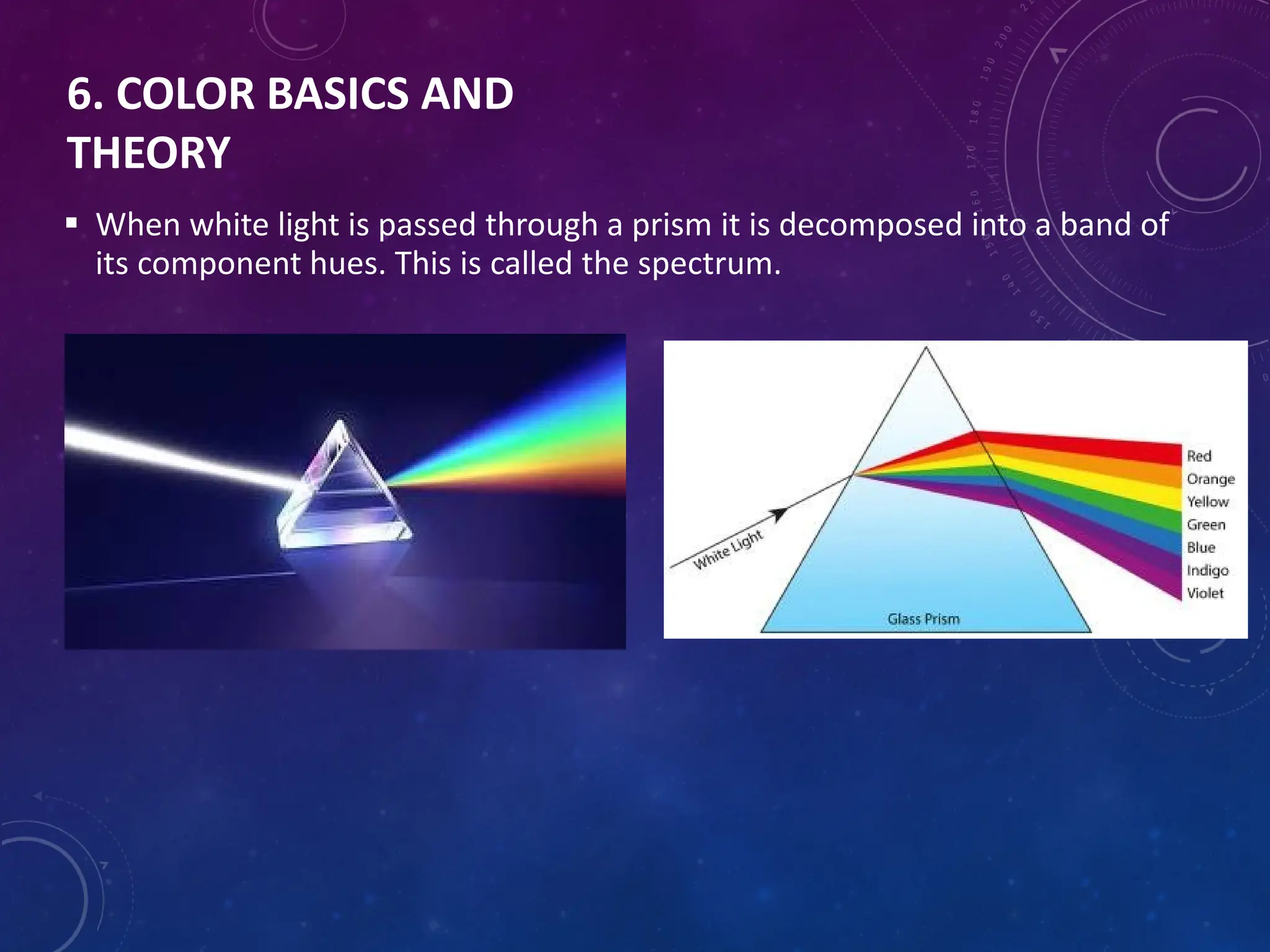 6. COLOR BASICS AND THEORY

▪ When white light is passed through a prism it is decomposed into a band of its component hues. This is called the spectrum.

White Light

Glass Prism

Red
Orange
Yellow
Green
Blue
Indigo
Violet